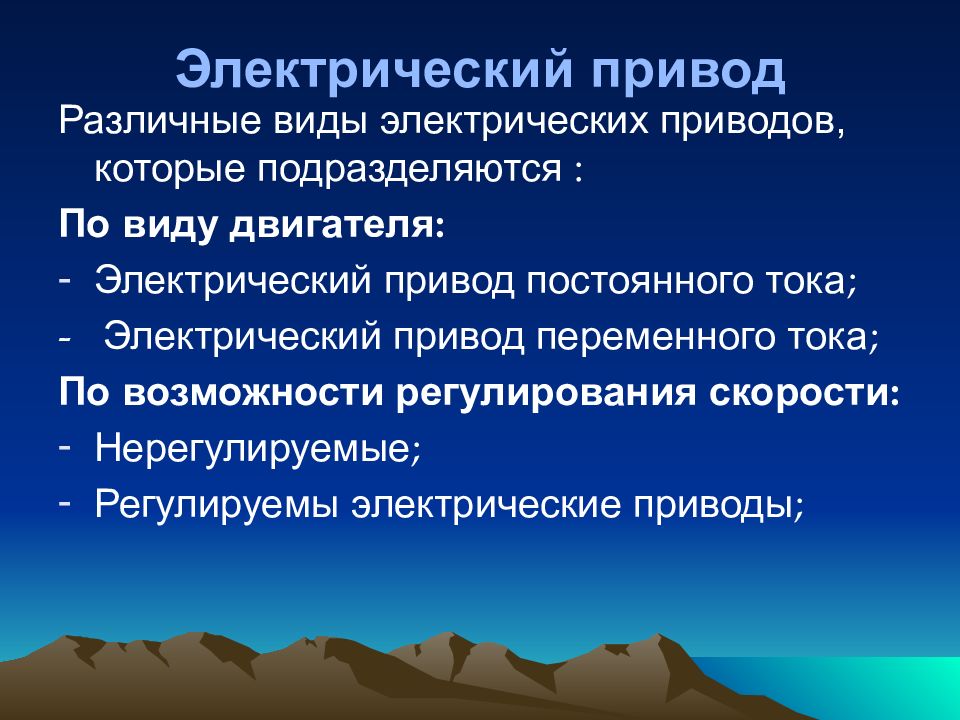 Электрический привод

Различные виды электрических приводов, которые подразделяются :

По виду двигателя:

- Электрический привод постоянного тока;

- Электрический привод переменного тока;

По возможности регулирования скорости:

- Нерегулируемые;

- Регулируемы электрические приводы;